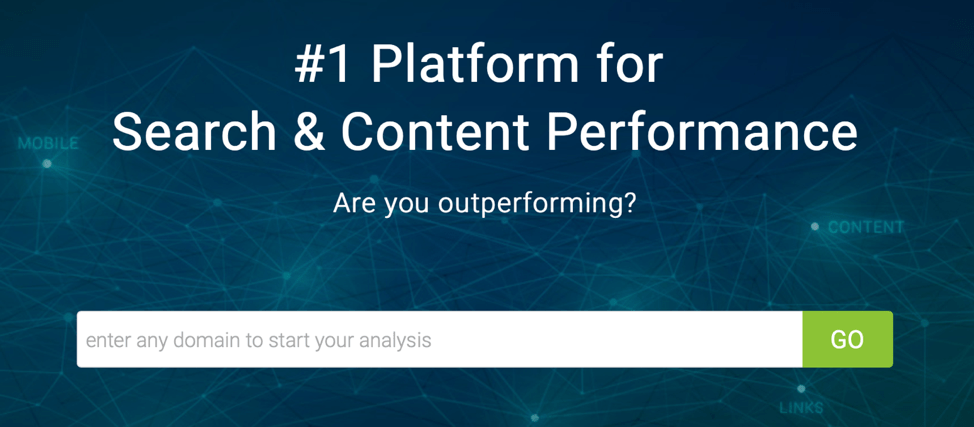 #1 Platform for
Search & Content Performance

MOBILE

Are you outperforming?

CONTENT

enter any domain to start your analysis

GO

LINKS